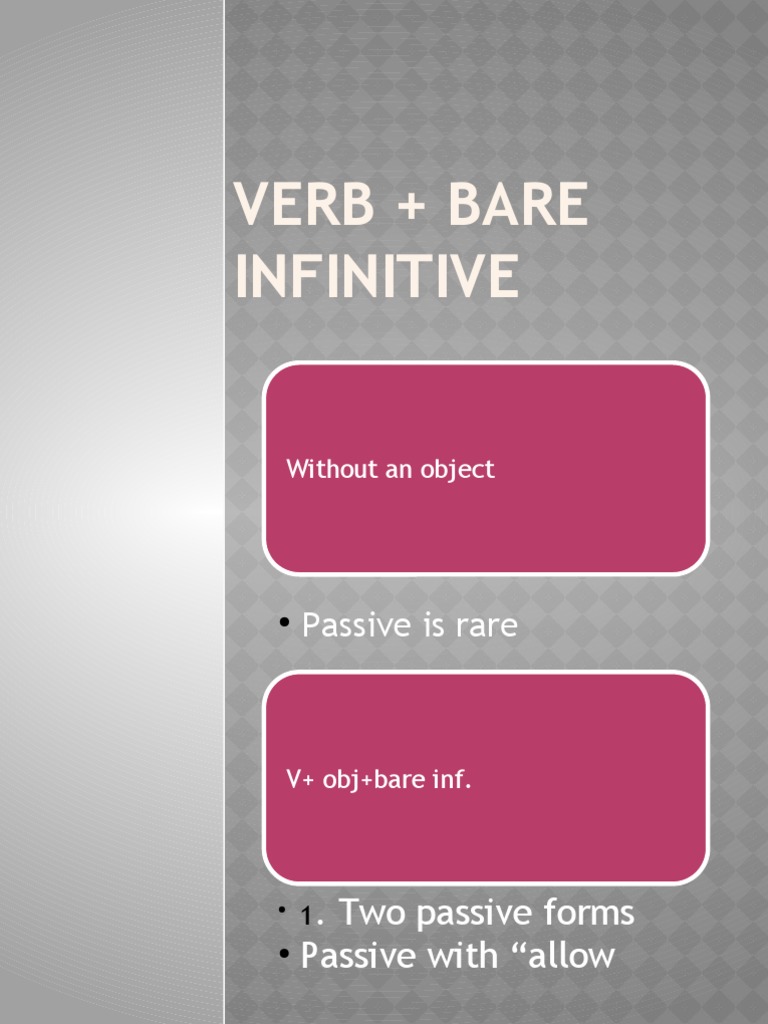 VERB + BARE INFINITIVE

Without an object

• Passive is rare

V+ obj+bare inf.

• 1. Two passive forms
• Passive with “allow